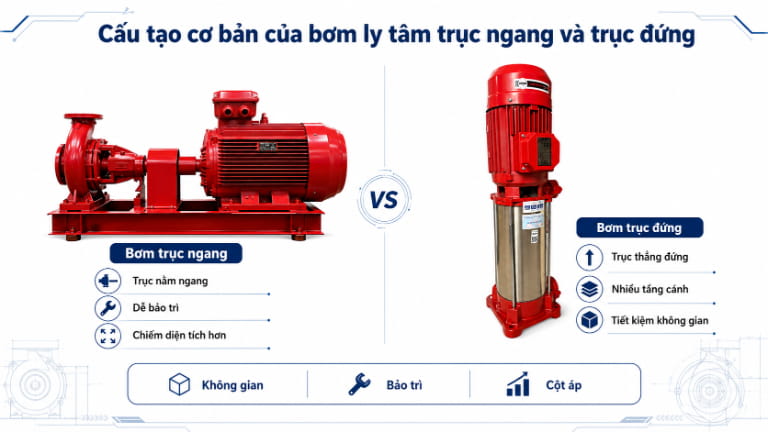 Cấu tạo cơ bản của bơm ly tâm trục ngang và trục đứng

Bơm trục ngang

Trục nằm ngang

Dễ bảo trì

Chiếm diện tích hơn

VS

Bơm trục đứng

Trục thẳng đứng

Nhiều tầng cánh

Tiết kiệm không gian

Không gian

Bảo trì

Cột áp